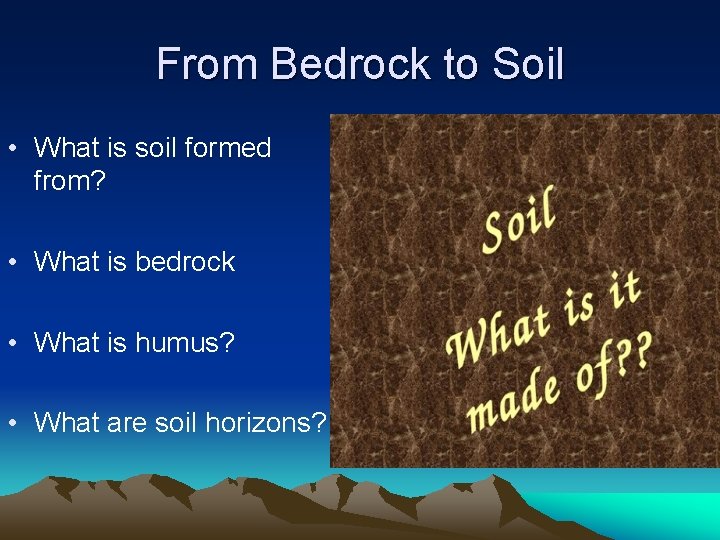 From Bedrock to Soil

• What is soil formed from?

• What is bedrock

• What is humus?

• What are soil horizons?

Soil

What is it made of??